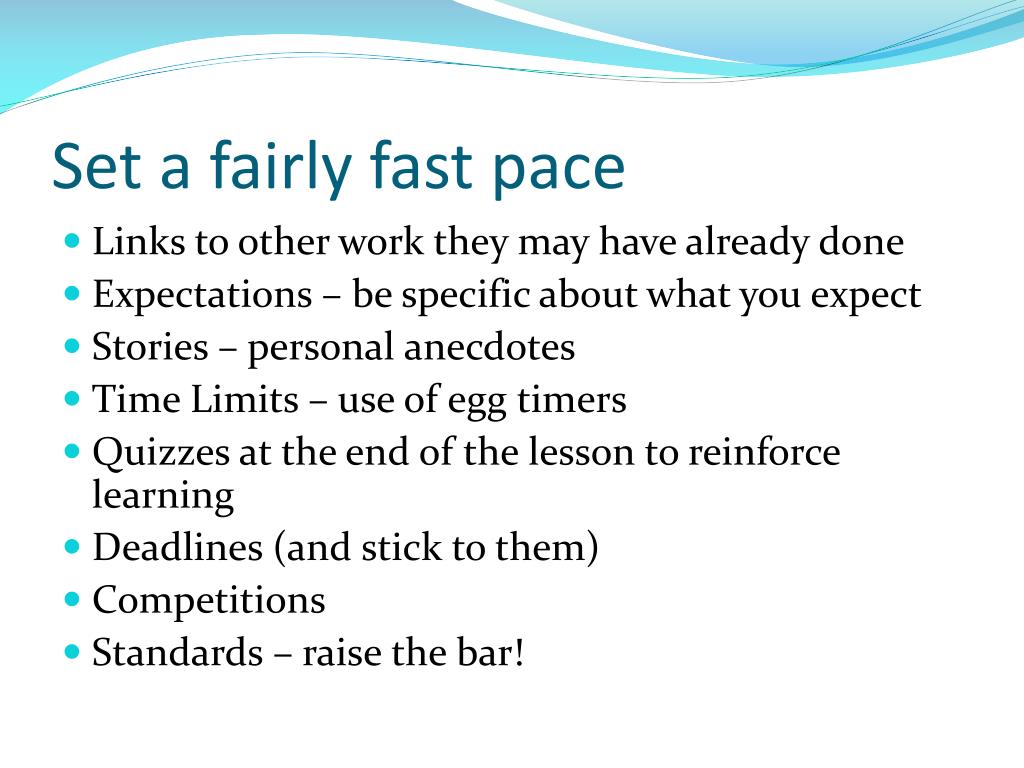 Set a fairly fast pace

- Links to other work they may have already done
- Expectations – be specific about what you expect
- Stories – personal anecdotes
- Time Limits – use of egg timers
- Quizzes at the end of the lesson to reinforce learning
- Deadlines (and stick to them)
- Competitions
- Standards – raise the bar!